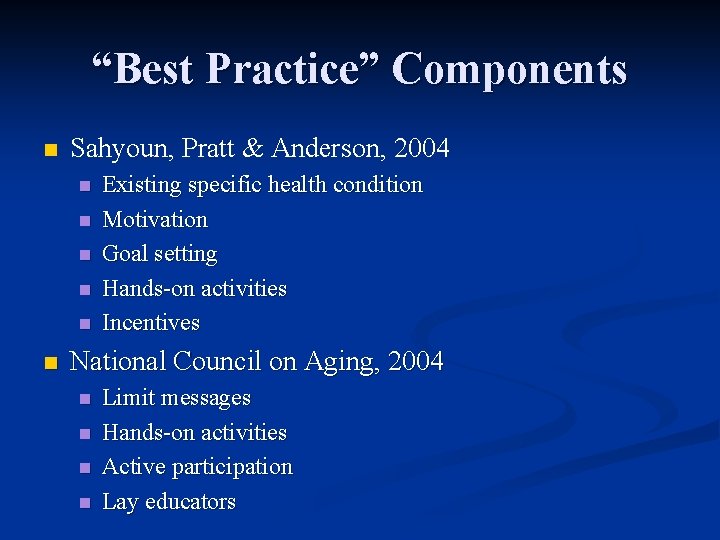 “Best Practice” Components

- Sahyoun, Pratt & Anderson, 2004
  - Existing specific health condition
  - Motivation
  - Goal setting
  - Hands-on activities
  - Incentives
- National Council on Aging, 2004
  - Limit messages
  - Hands-on activities
  - Active participation
  - Lay educators